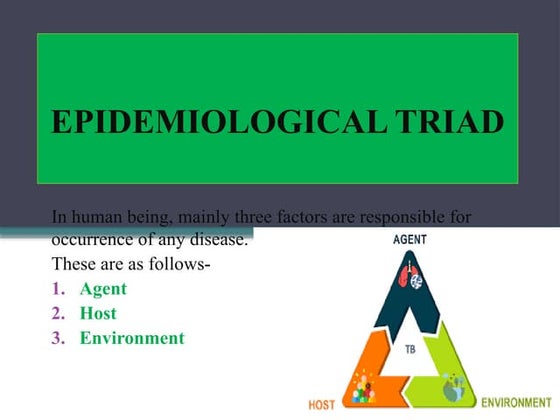 EPIDEMIOLOGICAL TRIAD

In human being, mainly three factors are responsible for occurrence of any disease.
These are as follows-
1. Agent
2. Host
3. Environment

AGENT
TB
HOST
ENVIRONMENT